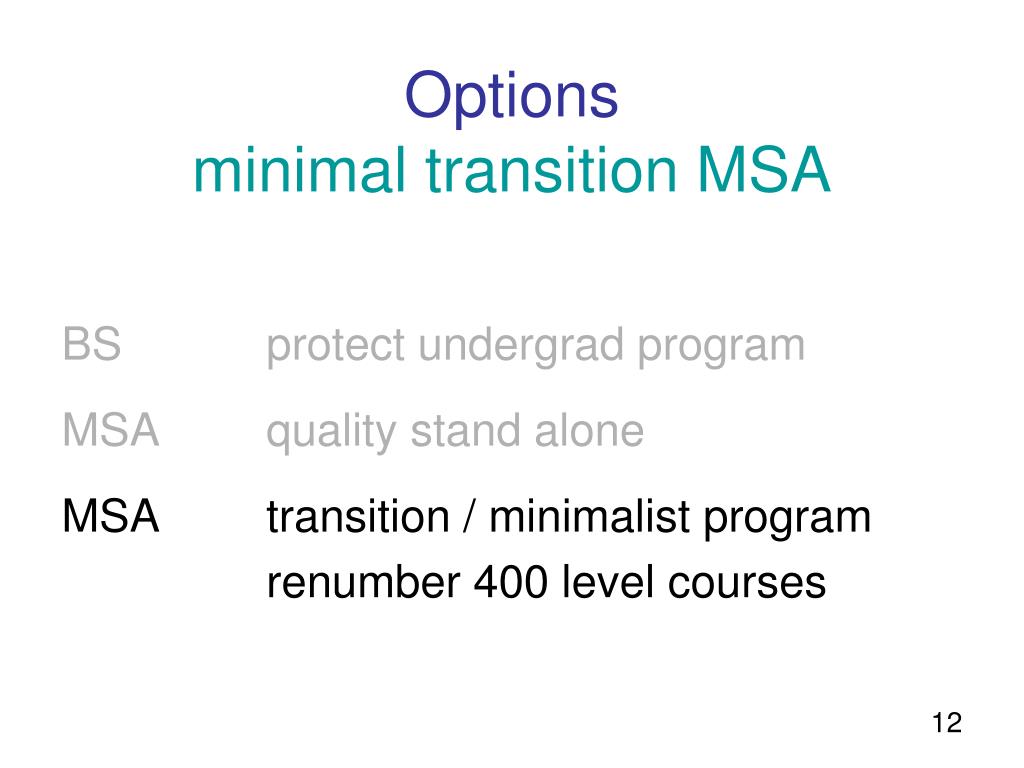 Options
minimal transition MSA

BS protect undergrad program

MSA quality stand alone

MSA transition / minimalist program
renumber 400 level courses

12